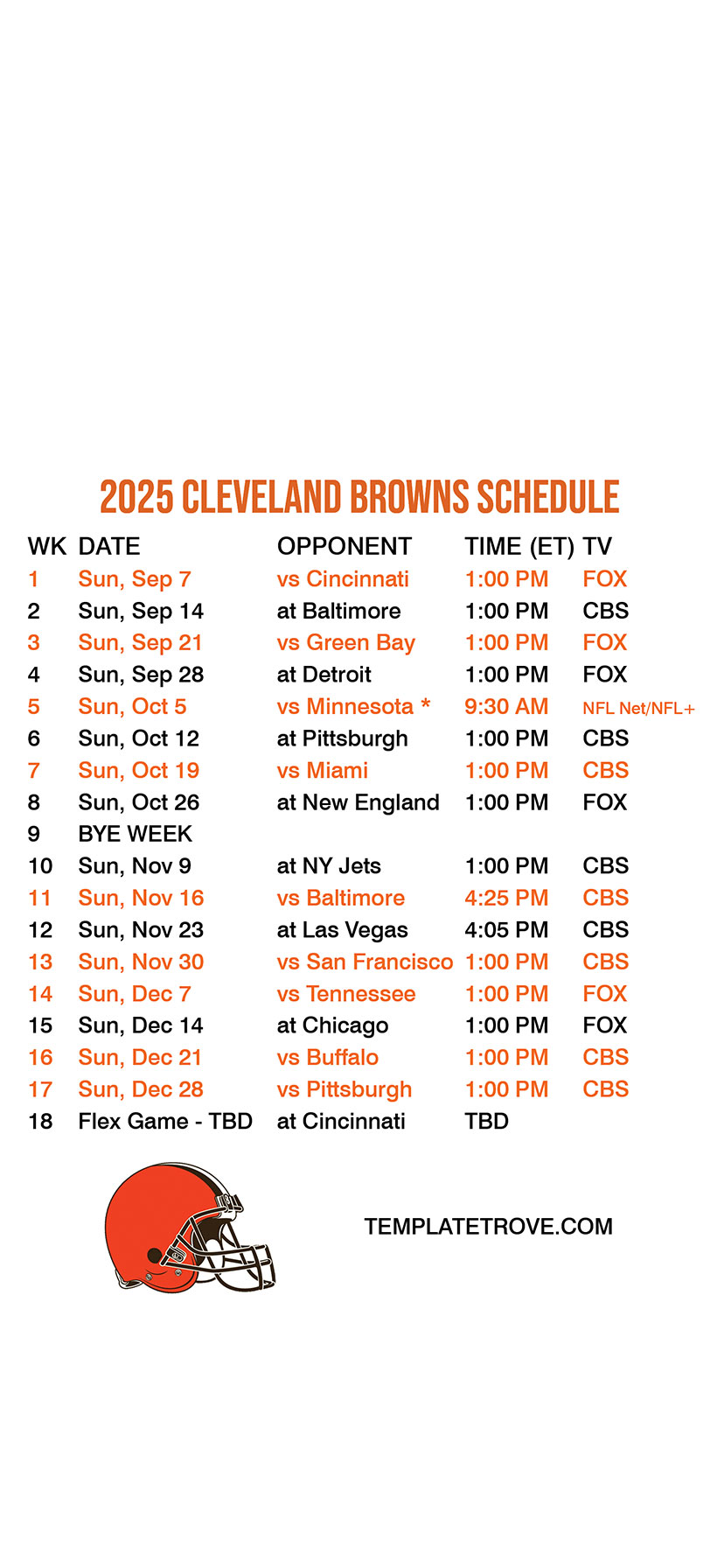 2025 CLEVELAND BROWNS SCHEDULE

| WK | DATE | OPPONENT | TIME (ET) | TV |
|---|---|---|---|---|
| 1 | Sun, Sep 7 | vs Cincinnati | 1:00 PM | FOX |
| 2 | Sun, Sep 14 | at Baltimore | 1:00 PM | CBS |
| 3 | Sun, Sep 21 | vs Green Bay | 1:00 PM | FOX |
| 4 | Sun, Sep 28 | at Detroit | 1:00 PM | FOX |
| 5 | Sun, Oct 5 | vs Minnesota * | 9:30 AM | NFL Net/NFL+ |
| 6 | Sun, Oct 12 | at Pittsburgh | 1:00 PM | CBS |
| 7 | Sun, Oct 19 | vs Miami | 1:00 PM | CBS |
| 8 | Sun, Oct 26 | at New England | 1:00 PM | FOX |
| 9 | BYE WEEK | | | |
| 10 | Sun, Nov 9 | at NY Jets | 1:00 PM | CBS |
| 11 | Sun, Nov 16 | vs Baltimore | 4:25 PM | CBS |
| 12 | Sun, Nov 23 | at Las Vegas | 4:05 PM | CBS |
| 13 | Sun, Nov 30 | vs San Francisco | 1:00 PM | CBS |
| 14 | Sun, Dec 7 | vs Tennessee | 1:00 PM | FOX |
| 15 | Sun, Dec 14 | at Chicago | 1:00 PM | FOX |
| 16 | Sun, Dec 21 | vs Buffalo | 1:00 PM | CBS |
| 17 | Sun, Dec 28 | vs Pittsburgh | 1:00 PM | CBS |
| 18 | Flex Game - TBD | at Cincinnati | TBD | |

TEMPLATETROVE.COM